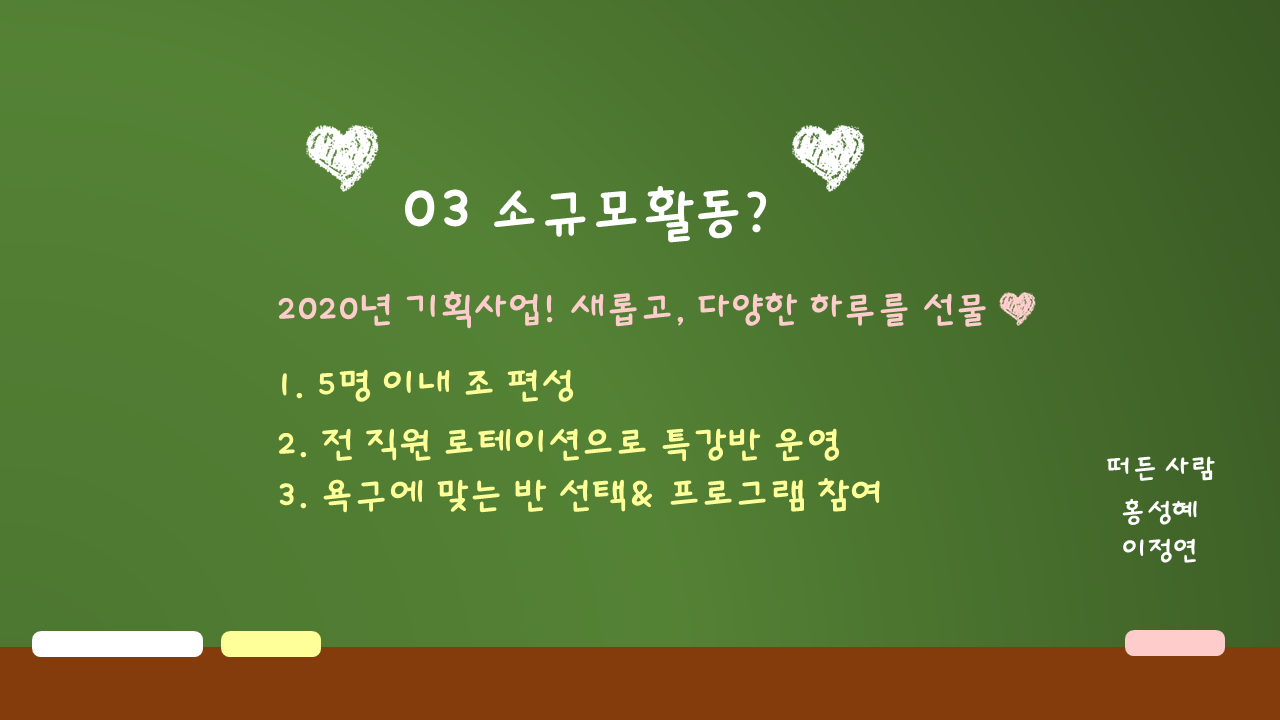 03 소규모활동?

2020년 기획사업! 새롭고, 다양한 하루를 선물

1. 5명 이내 조 편성

2. 전 직원 로테이션으로 특강반 운영

3. 욕구에 맞는 반 선택& 프로그램 참여

떠든 사람

홍성혜

이정연